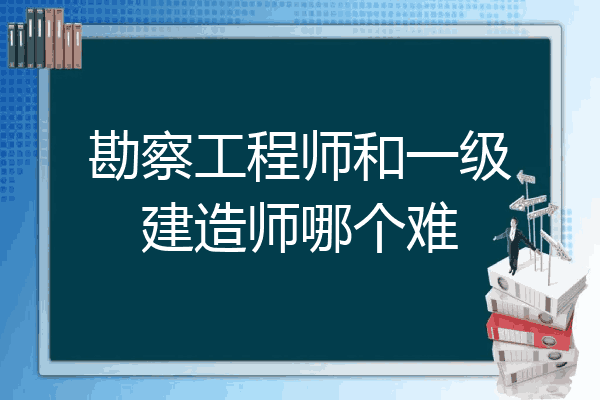 勘察工程师和一级建造师哪个难